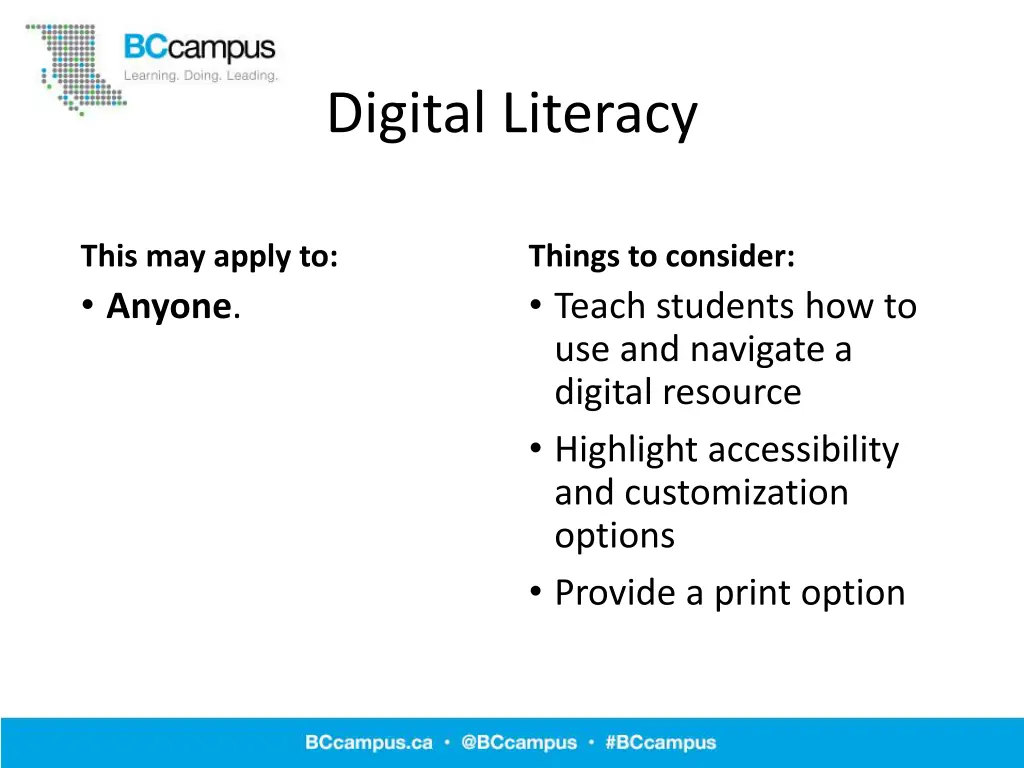 BCcampus
Learning. Doing. Leading.

Digital Literacy

This may apply to:

• Anyone.

Things to consider:

• Teach students how to use and navigate a digital resource
• Highlight accessibility and customization options
• Provide a print option

BCcampus.ca • @BCcampus • #BCcampus